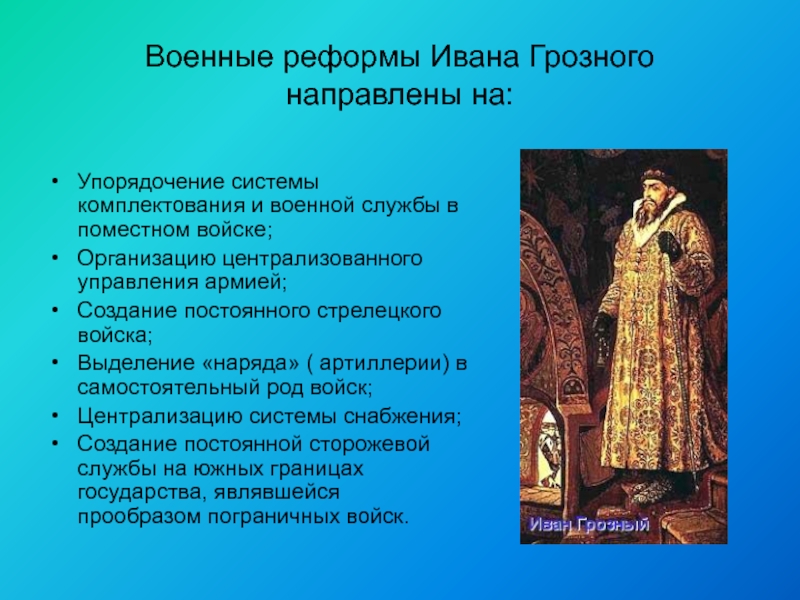 Военные реформы Ивана Грозного направлены на:

• Упорядочение системы комплектования и военной службы в поместном войске;
• Организацию централизованного управления армией;
• Создание постоянного стрелецкого войска;
• Выделение «наряда» ( артиллерии) в самостоятельный род войск;
• Централизацию системы снабжения;
• Создание постоянной сторожевой службы на южных границах государства, являвшейся прообразом пограничных войск.

Иван Грозный